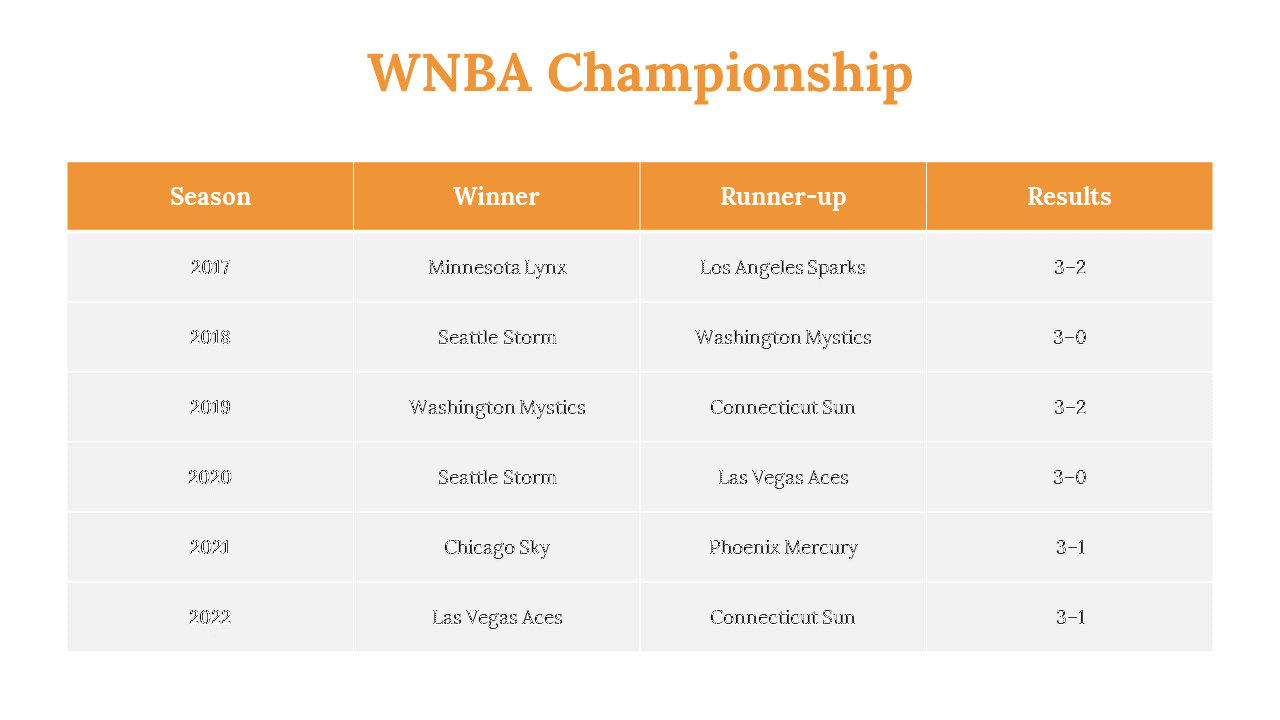 WNBA Championship

| Season | Winner | Runner-up | Results |
|---|---|---|---|
| 2017 | Minnesota Lynx | Los Angeles Sparks | 3–2 |
| 2018 | Seattle Storm | Washington Mystics | 3–0 |
| 2019 | Washington Mystics | Connecticut Sun | 3–2 |
| 2020 | Seattle Storm | Las Vegas Aces | 3–0 |
| 2021 | Chicago Sky | Phoenix Mercury | 3–1 |
| 2022 | Las Vegas Aces | Connecticut Sun | 3–1 |